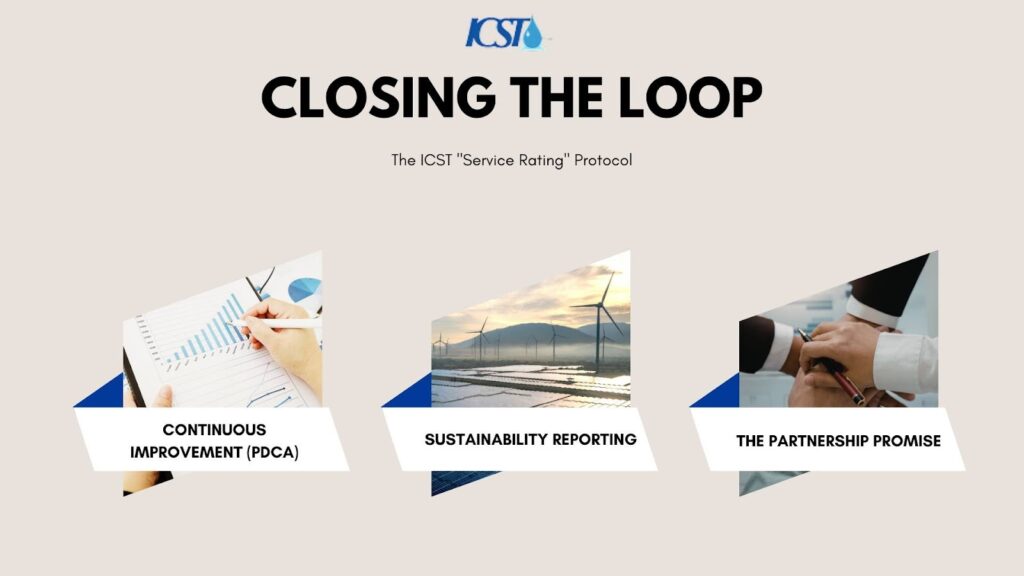 ICST

CLOSING THE LOOP

The ICST "Service Rating" Protocol

CONTINUOUS IMPROVEMENT (PDCA)

SUSTAINABILITY REPORTING

THE PARTNERSHIP PROMISE